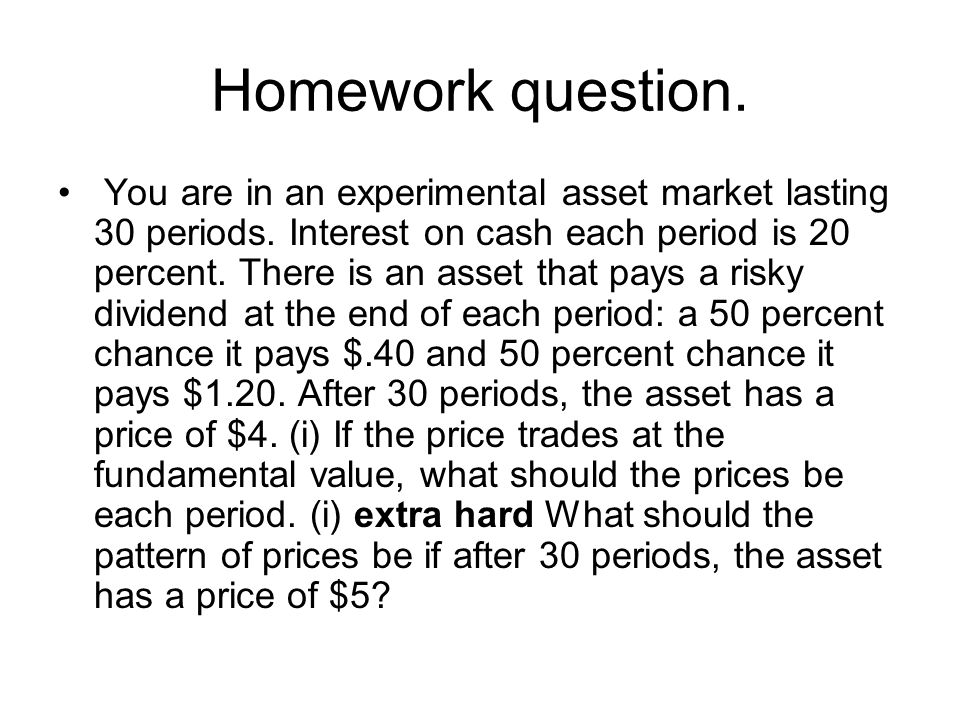 Homework question.

• You are in an experimental asset market lasting 30 periods. Interest on cash each period is 20 percent. There is an asset that pays a risky dividend at the end of each period: a 50 percent chance it pays \$.40 and 50 percent chance it pays \$1.20. After 30 periods, the asset has a price of \$4. (i) If the price trades at the fundamental value, what should the prices be each period. (i) **extra hard** What should the pattern of prices be if after 30 periods, the asset has a price of \$5?